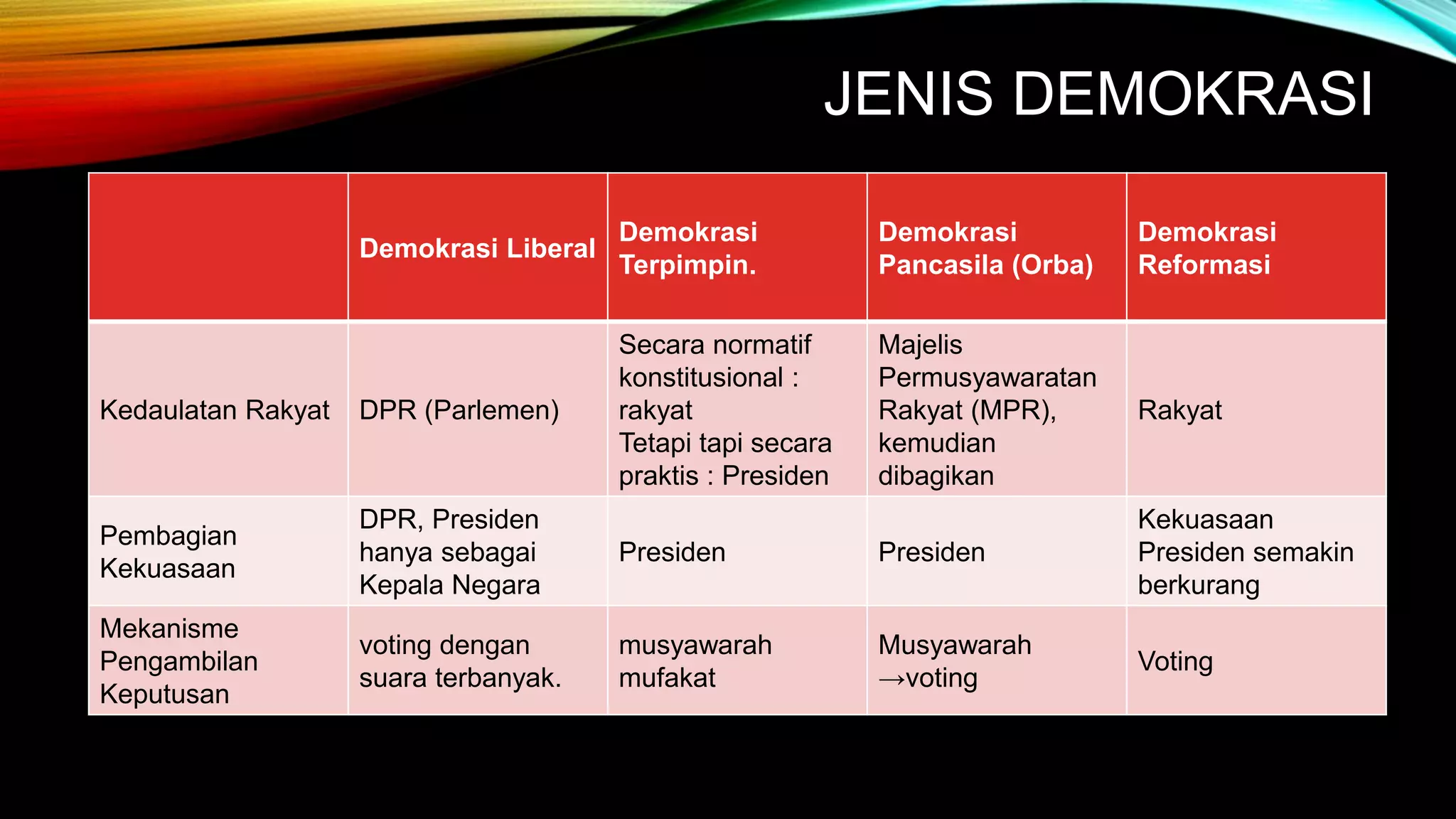 JENIS DEMOKRASI

| | Demokrasi Liberal | Demokrasi Terpimpin. | Demokrasi Pancasila (Orba) | Demokrasi Reformasi |
|---|---|---|---|---|
| Kedaulatan Rakyat | DPR (Parlemen) | Secara normatif konstitusional : rakyat Tetapi tapi secara praktis : Presiden | Majelis Permusyawaratan Rakyat (MPR), kemudian dibagikan | Rakyat |
| Pembagian Kekuasaan | DPR, Presiden hanya sebagai Kepala Negara | Presiden | Presiden | Kekuasaan Presiden semakin berkurang |
| Mekanisme Pengambilan Keputusan | voting dengan suara terbanyak. | musyawarah mufakat | Musyawarah →voting | Voting |